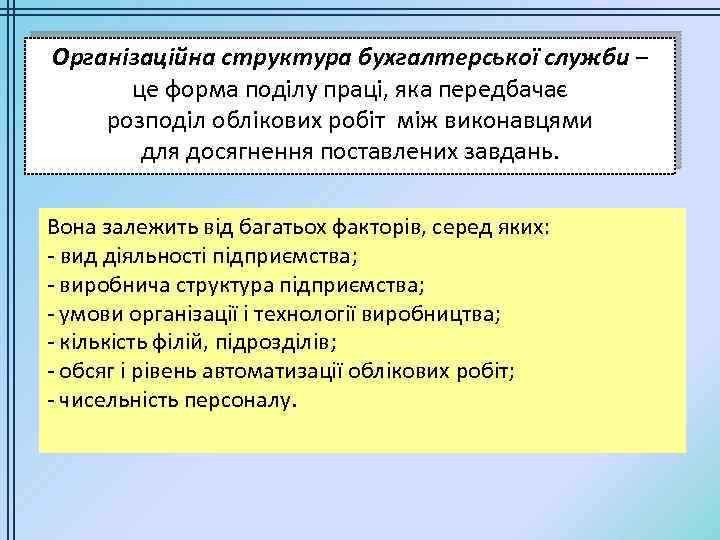 Організаційна структура бухгалтерської служби – це форма поділу праці, яка передбачає розподіл облікових робіт між виконавцями для досягнення поставлених завдань.

Вона залежить від багатьох факторів, серед яких:
- вид діяльності підприємства;
- виробнича структура підприємства;
- умови організації і технології виробництва;
- кількість філій, підрозділів;
- обсяг і рівень автоматизації облікових робіт;
- чисельність персоналу.